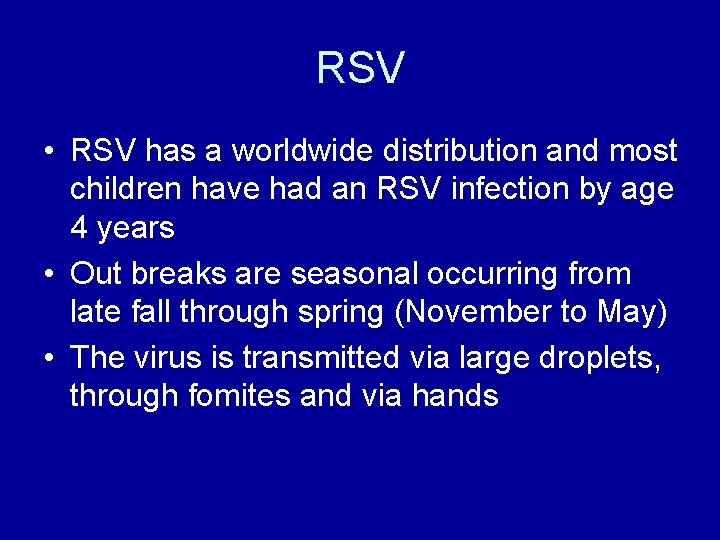 RSV

• RSV has a worldwide distribution and most children have had an RSV infection by age 4 years
• Out breaks are seasonal occurring from late fall through spring (November to May)
• The virus is transmitted via large droplets, through fomites and via hands